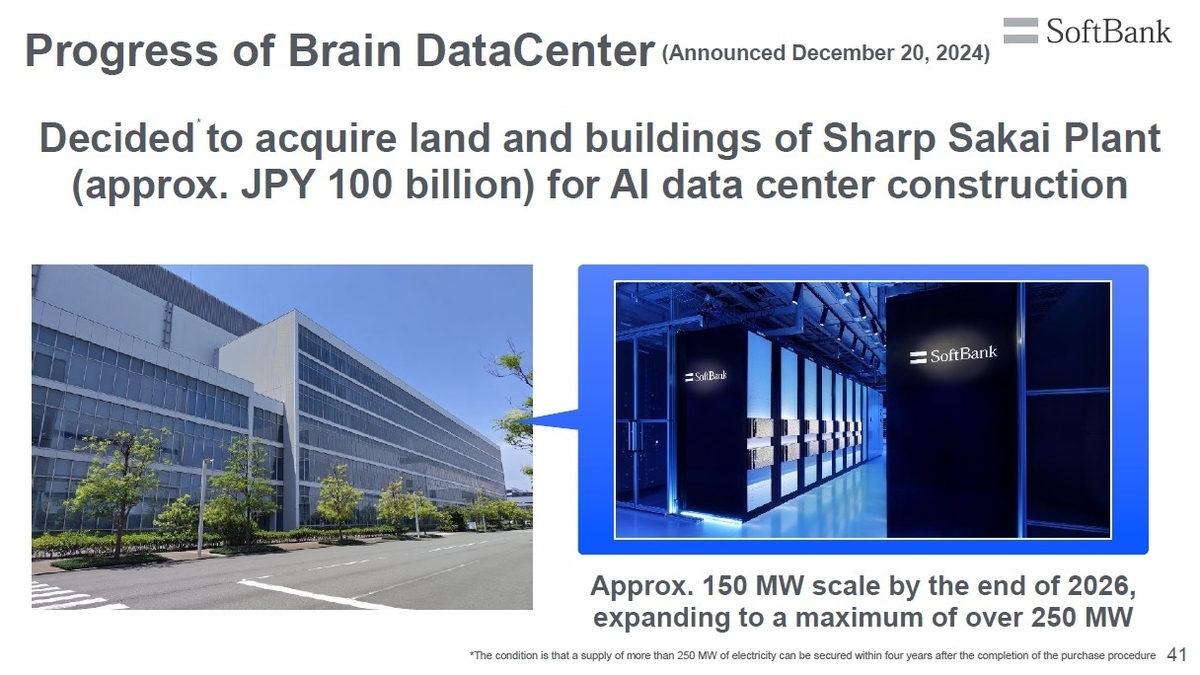 Progress of Brain DataCenter (Announced December 20, 2024)

SoftBank

Decided* to acquire land and buildings of Sharp Sakai Plant (approx. JPY 100 billion) for AI data center construction

SoftBank

SoftBank

Approx. 150 MW scale by the end of 2026, expanding to a maximum of over 250 MW

*The condition is that a supply of more than 250 MW of electricity can be secured within four years after the completion of the purchase procedure

41